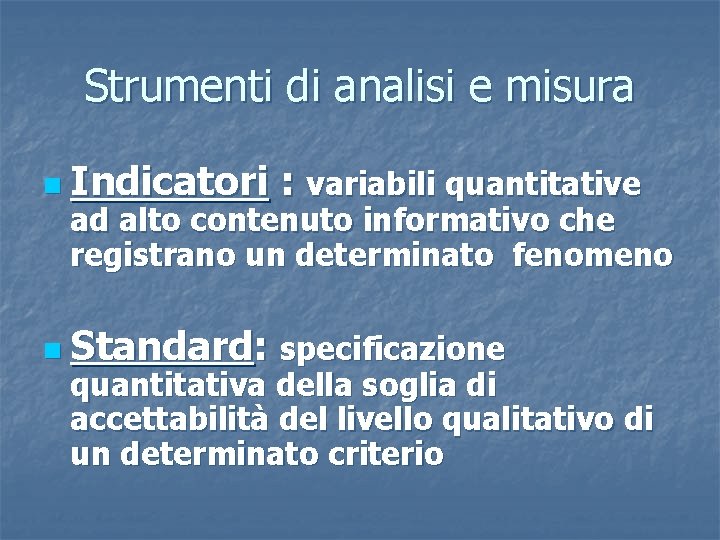 Strumenti di analisi e misura

Indicatori : variabili quantitative ad alto contenuto informativo che registrano un determinato fenomeno

Standard: specificazione quantitativa della soglia di accettabilità del livello qualitativo di un determinato criterio